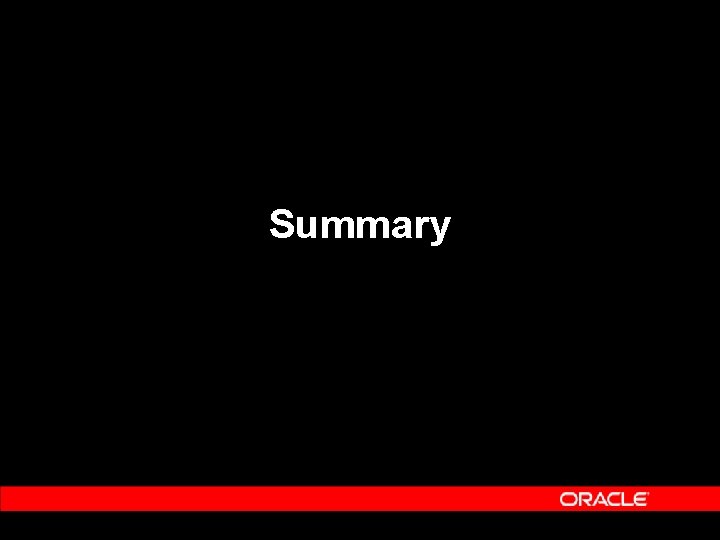 Summary

ORACLE